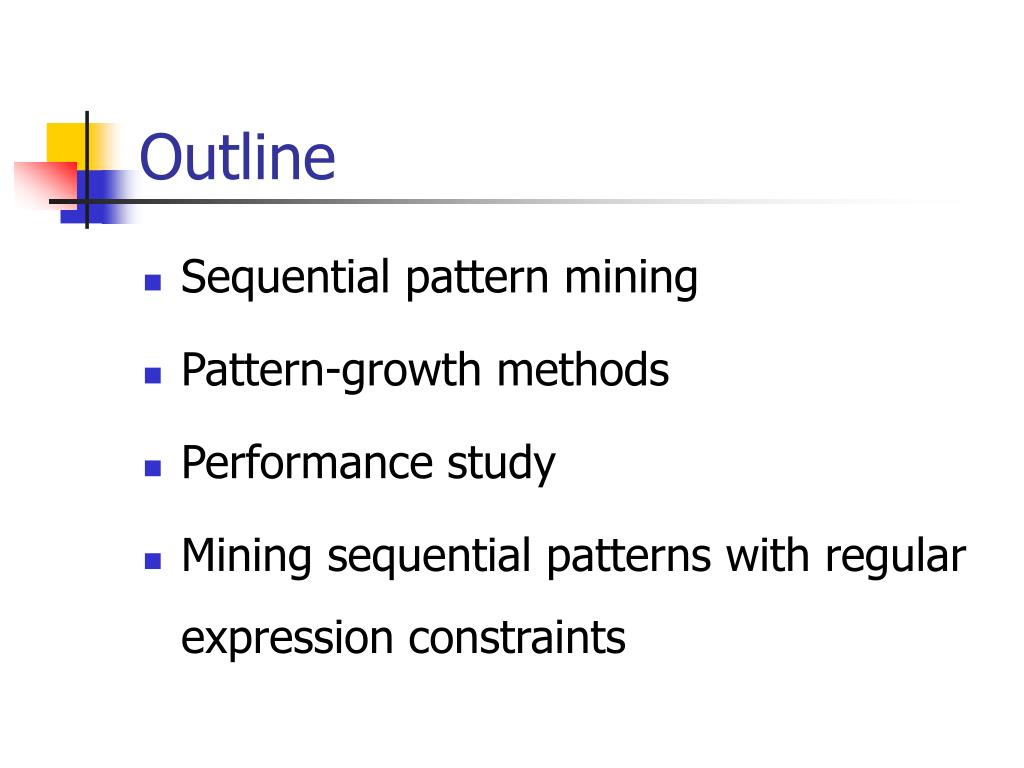 Outline

- Sequential pattern mining
- Pattern-growth methods
- Performance study
- Mining sequential patterns with regular expression constraints